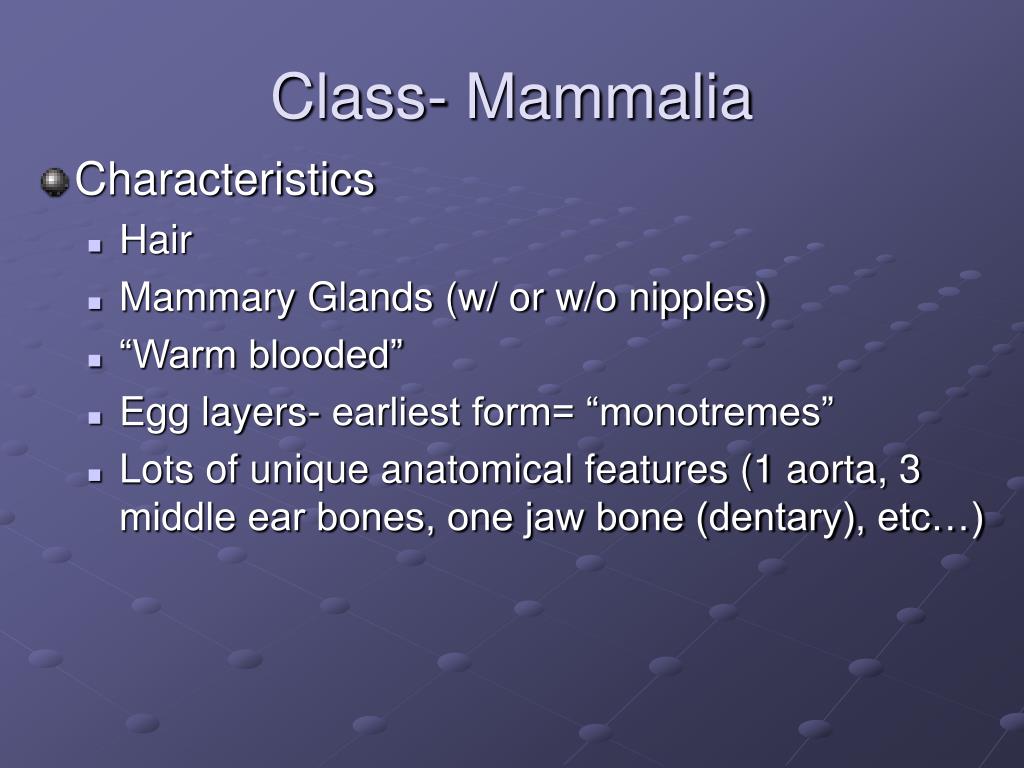 Class- Mammalia

Characteristics

Hair

Mammary Glands (w/ or w/o nipples)

“Warm blooded”

Egg layers- earliest form= “monotremes”

Lots of unique anatomical features (1 aorta, 3 middle ear bones, one jaw bone (dentary), etc…)